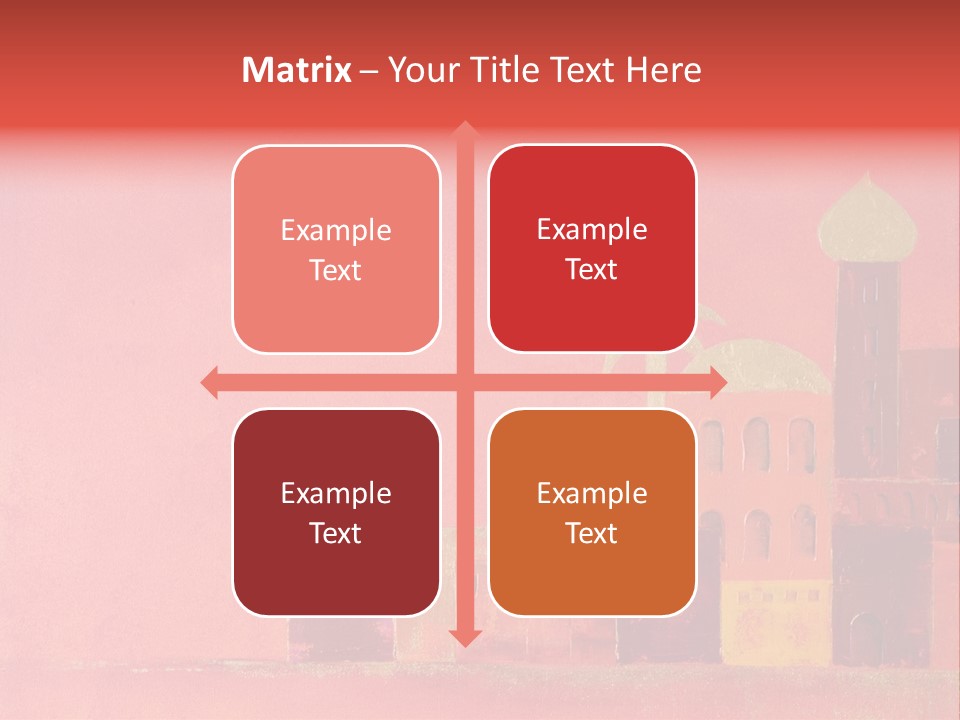 Matrix – Your Title Text Here

Example Text

Example Text

Example Text

Example Text